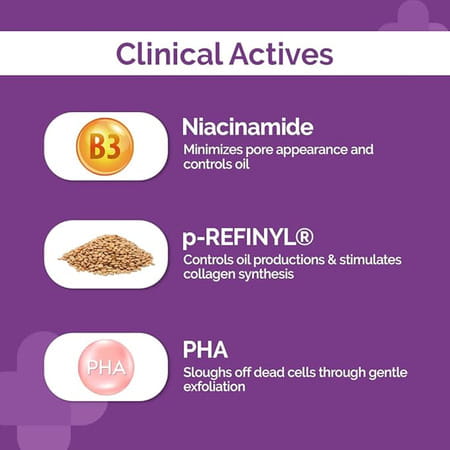 Clinical Actives

B3

Niacinamide
Minimizes pore appearance and controls oil

p-REFINYL®
Controls oil productions & stimulates collagen synthesis

PHA

PHA
Sloughs off dead cells through gentle exfoliation